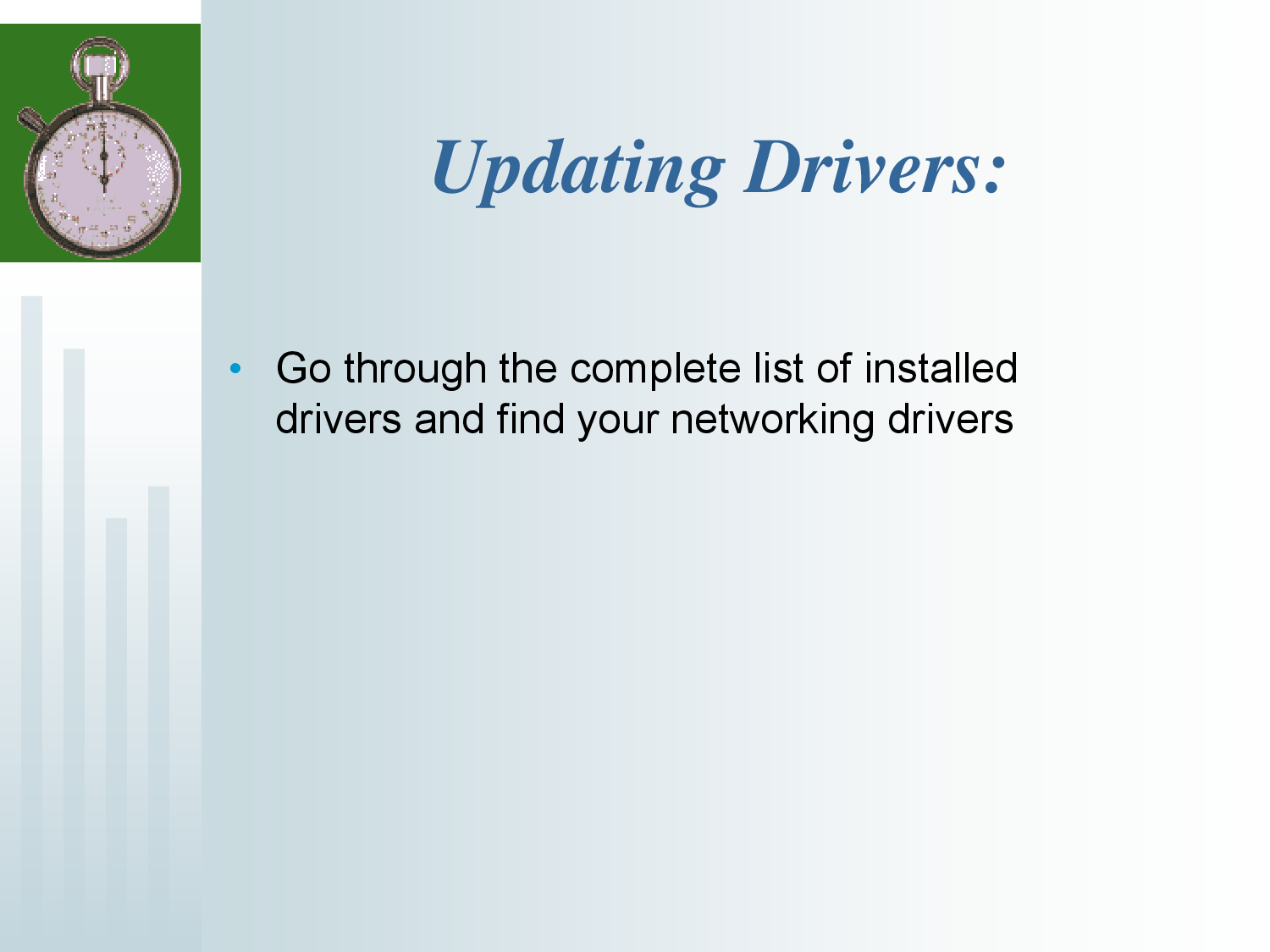 Updating Drivers:

• Go through the complete list of installed drivers and find your networking drivers